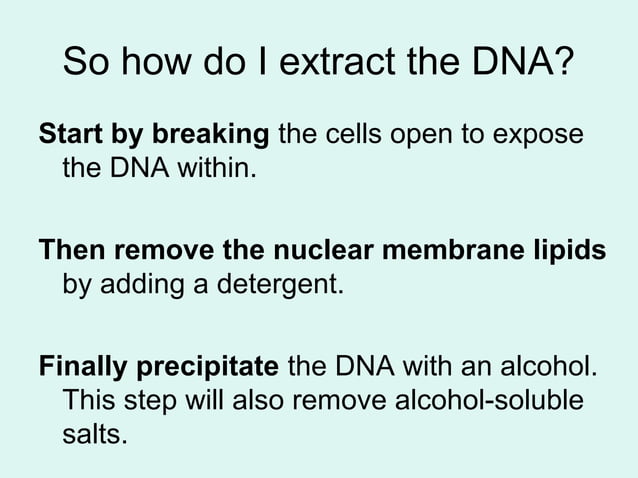 So how do I extract the DNA?

Start by breaking the cells open to expose the DNA within.

Then remove the nuclear membrane lipids by adding a detergent.

Finally precipitate the DNA with an alcohol. This step will also remove alcohol-soluble salts.